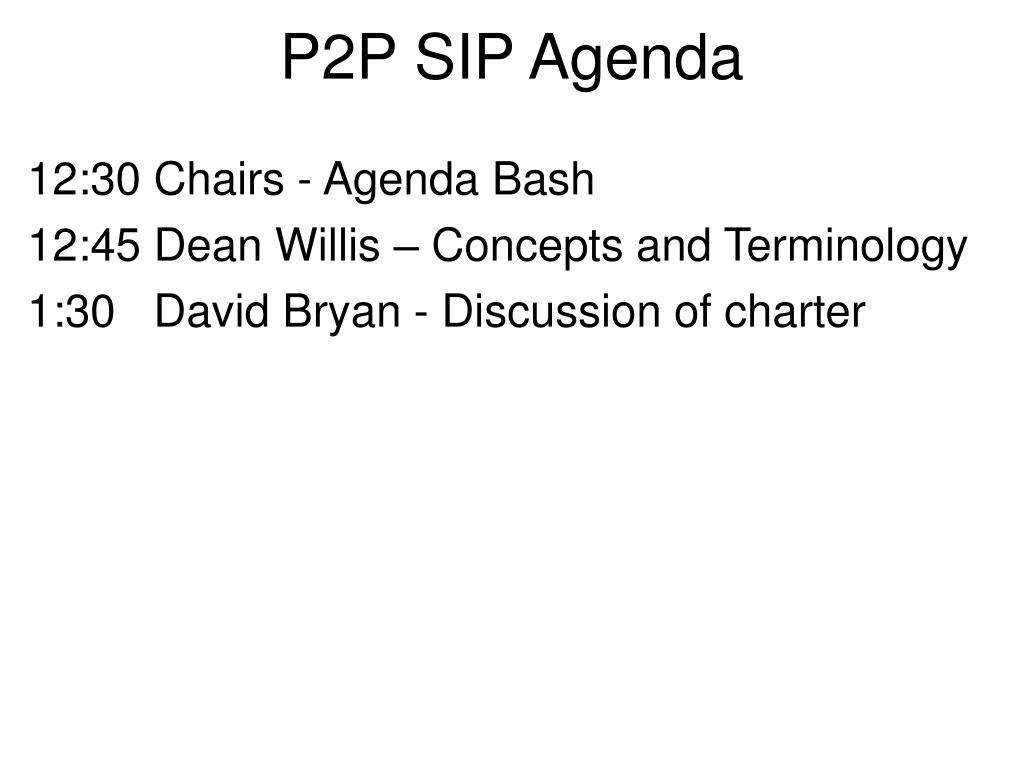 P2P SIP Agenda

12:30 Chairs - Agenda Bash
12:45 Dean Willis – Concepts and Terminology
1:30 David Bryan - Discussion of charter